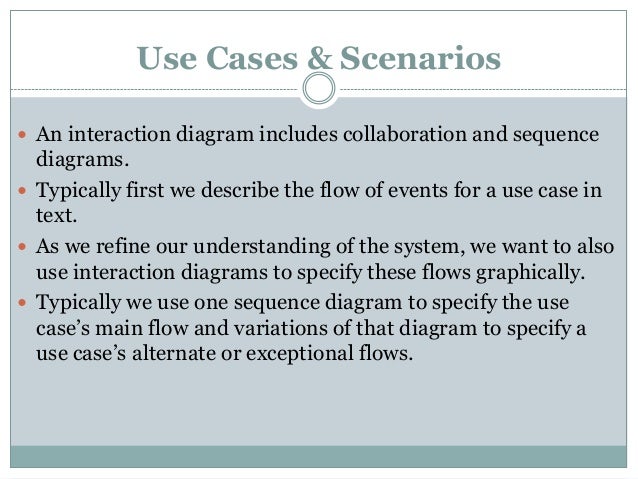 Use Cases & Scenarios

- An interaction diagram includes collaboration and sequence diagrams.
- Typically first we describe the flow of events for a use case in text.
- As we refine our understanding of the system, we want to also use interaction diagrams to specify these flows graphically.
- Typically we use one sequence diagram to specify the use case’s main flow and variations of that diagram to specify a use case’s alternate or exceptional flows.